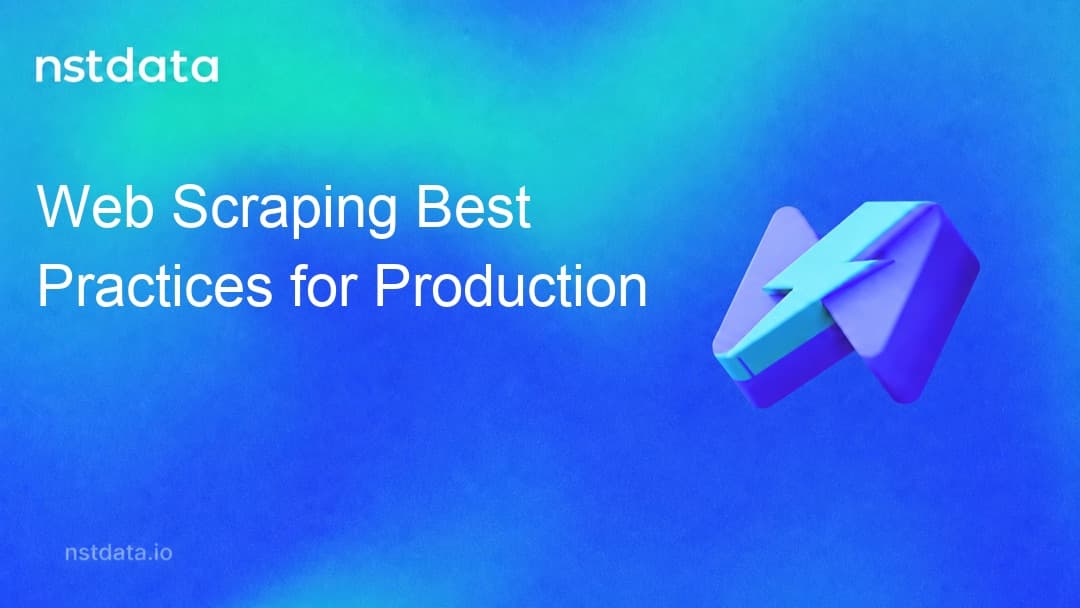 nstdata

Web Scraping Best Practices for Production

nstdata.io